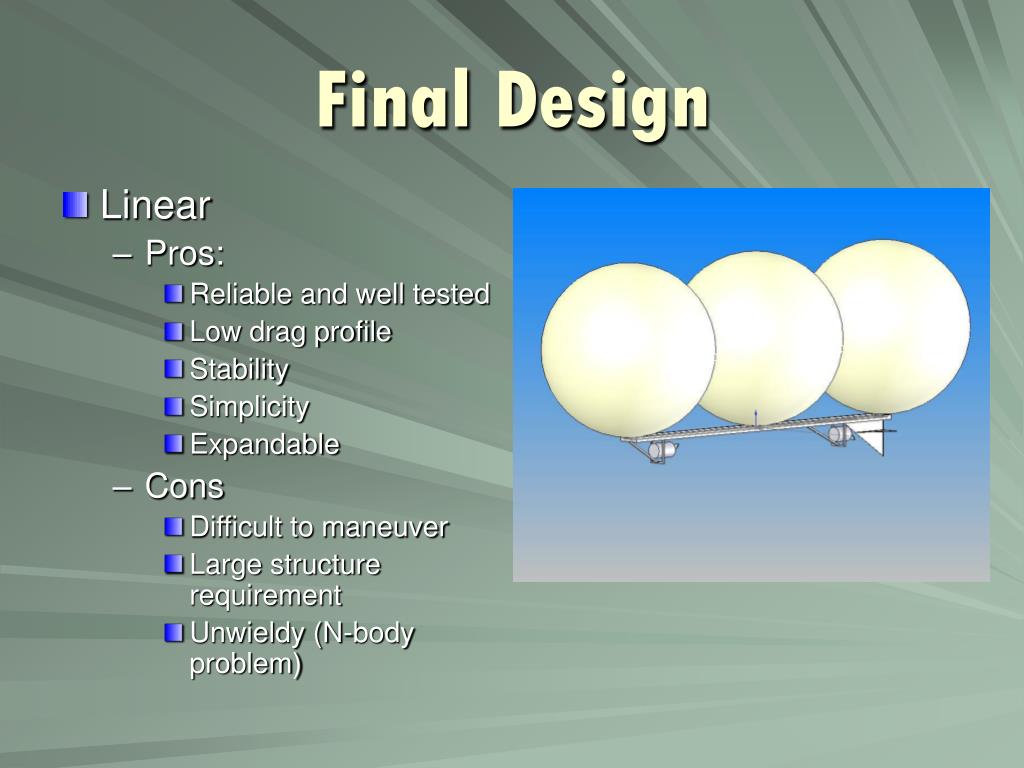 Final Design

Linear
– Pros:
Reliable and well tested
Low drag profile
Stability
Simplicity
Expandable
– Cons
Difficult to maneuver
Large structure requirement
Unwieldy (N-body problem)